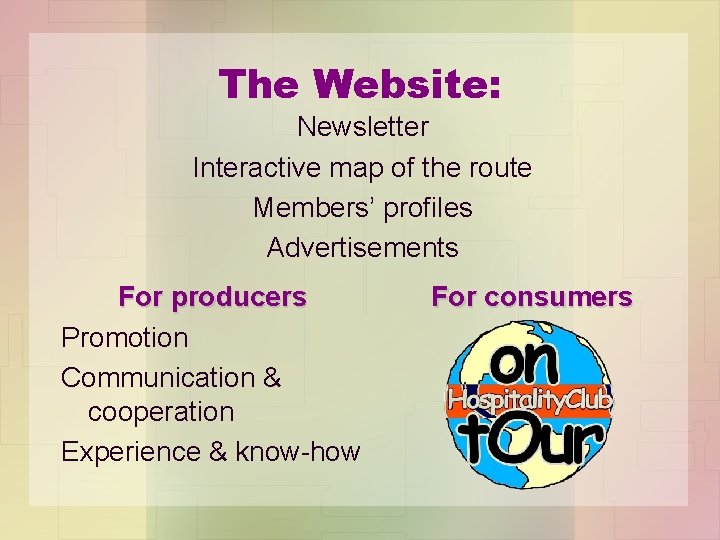 The Website:

Newsletter
Interactive map of the route
Members' profiles
Advertisements

For producers

Promotion
Communication & cooperation
Experience & know-how

For consumers

on
HospitalityClub
tOur